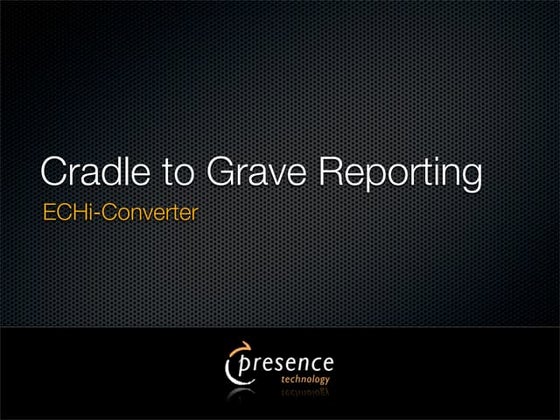 Cradle to Grave Reporting

ECHi-Converter

presence
technology